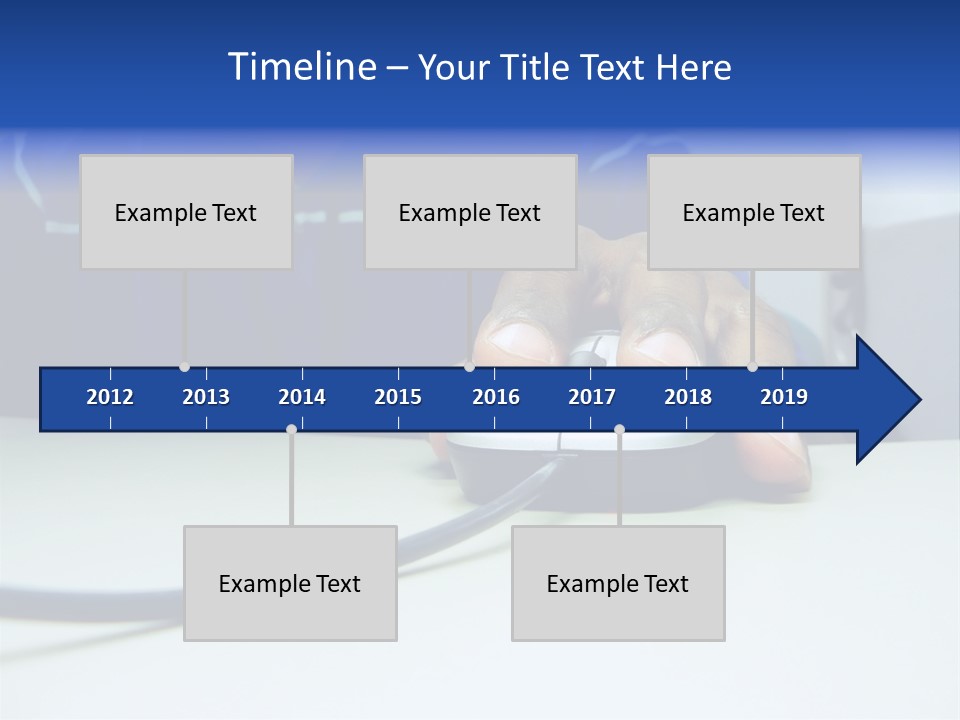 Timeline – Your Title Text Here

Example Text

Example Text

Example Text

2012 2013 2014 2015 2016 2017 2018 2019

Example Text

Example Text